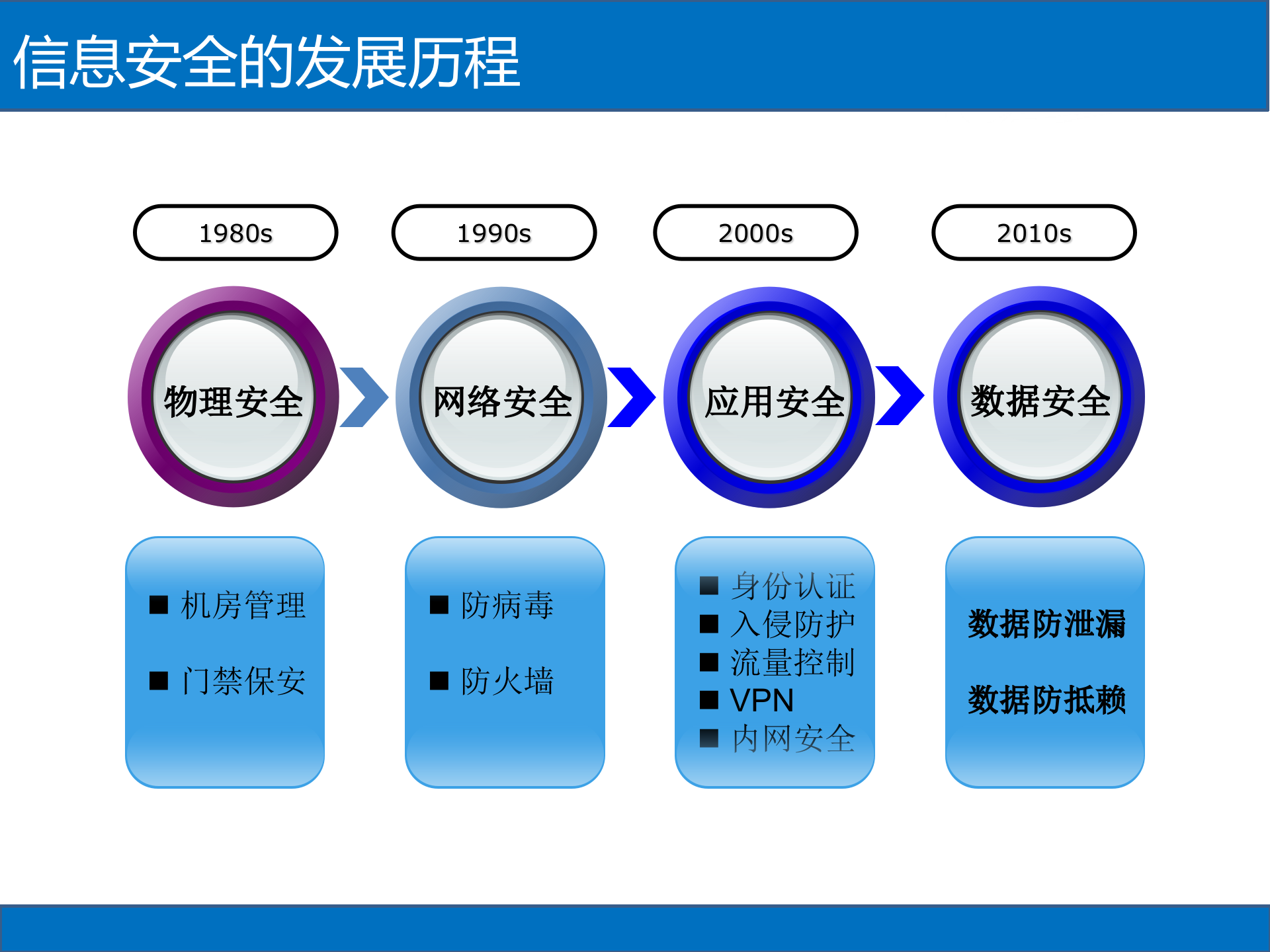 信息安全的发展历程

1980s

1990s

2000s

2010s

物理安全

网络安全

应用安全

数据安全

■ 机房管理

■ 门禁保安

■ 防病毒

■ 防火墙

■ 身份认证
■ 入侵防护
■ 流量控制
■ VPN
■ 内网安全

数据防泄漏

数据防抵赖